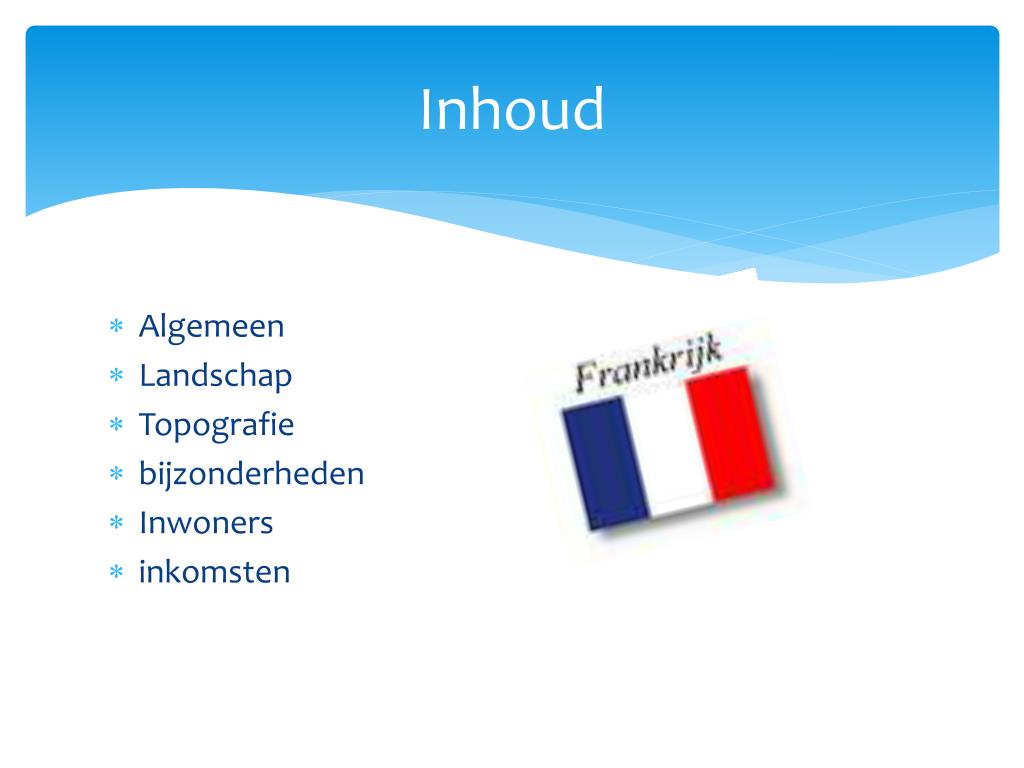 Inhoud

* Algemeen
* Landschap
* Topografie
* bijzonderheden
* Inwoners
* inkomsten

Frankrijk